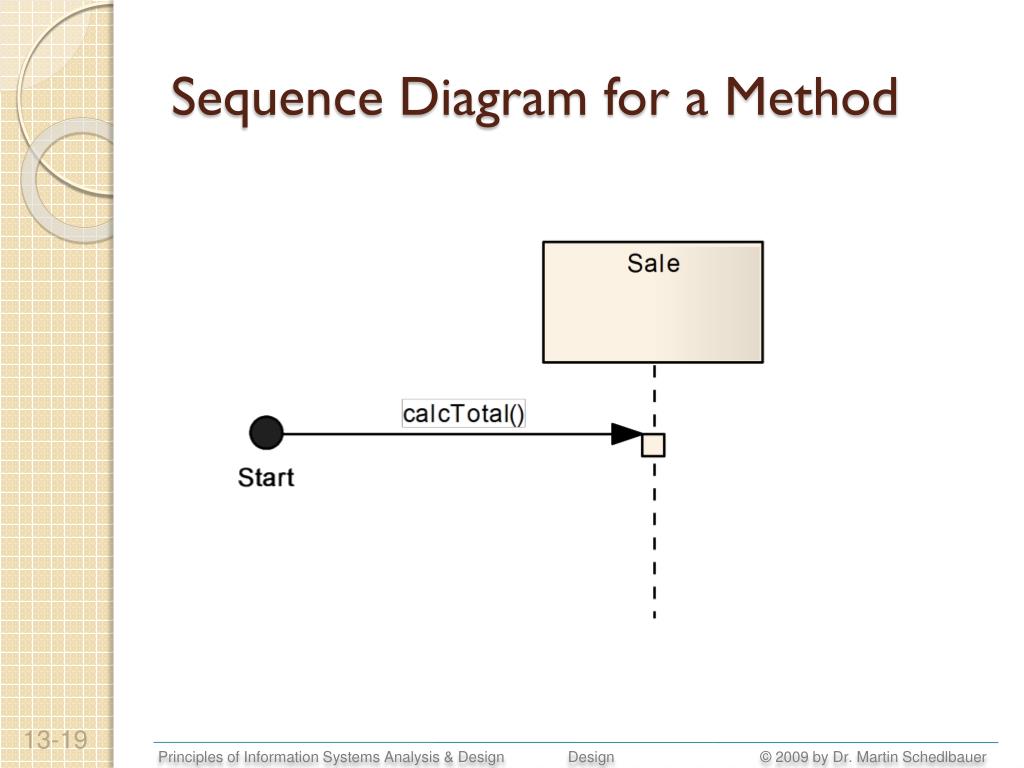 Sequence Diagram for a Method

Sale

calcTotal()

Start

13-19

Principles of Information Systems Analysis & Design

Design

© 2009 by Dr. Martin Schedlbauer